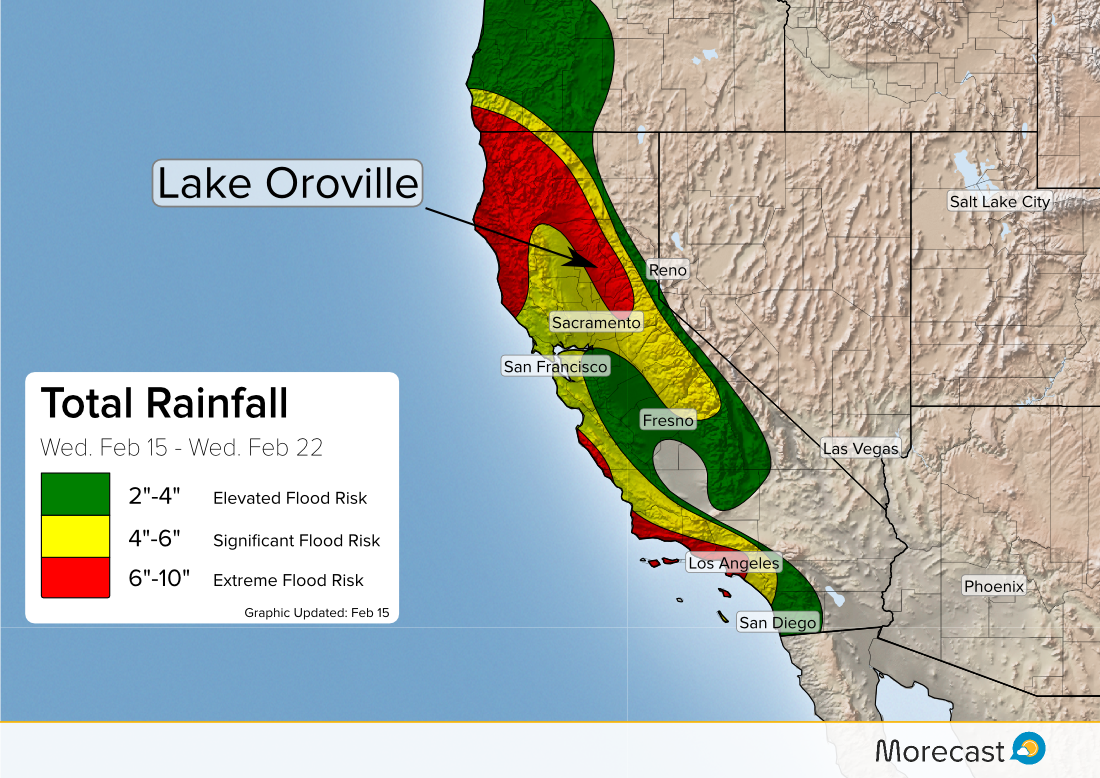 Lake Oroville

Salt Lake City

Reno

Sacramento

San Francisco

Fresno

Las Vegas

Los Angeles

Phoenix

San Diego

Total Rainfall

Wed. Feb 15 - Wed. Feb 22

2"-4" Elevated Flood Risk

4"-6" Significant Flood Risk

6"-10" Extreme Flood Risk

Graphic Updated: Feb 15

Morecast